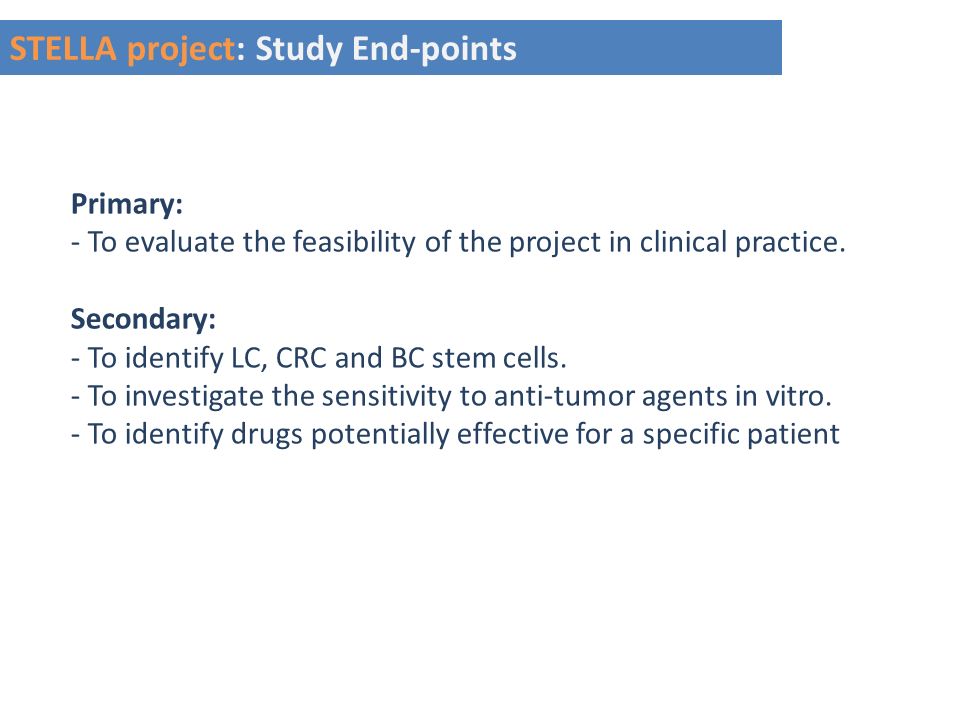 STELLA project: Study End-points

Primary:
- To evaluate the feasibility of the project in clinical practice.

Secondary:
- To identify LC, CRC and BC stem cells.
- To investigate the sensitivity to anti-tumor agents in vitro.
- To identify drugs potentially effective for a specific patient